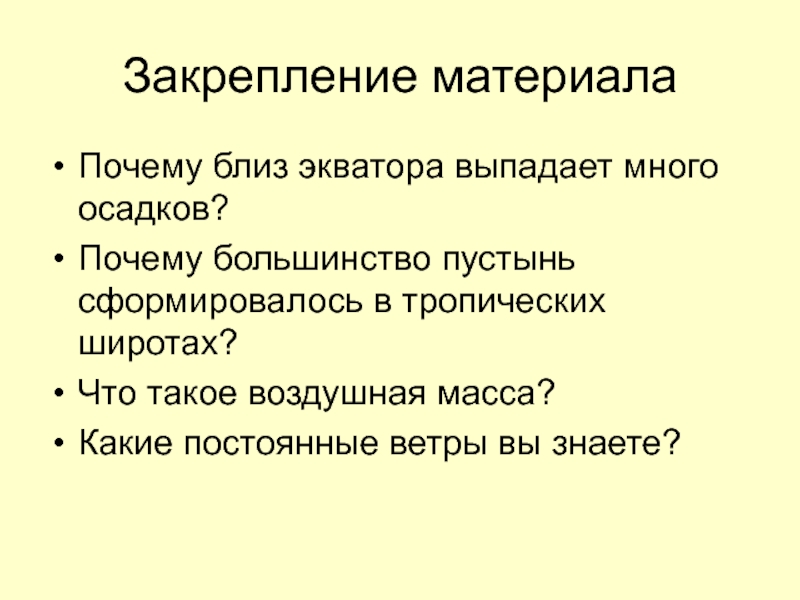 Закрепление материала

• Почему близ экватора выпадает много осадков?
• Почему большинство пустынь сформировалось в тропических широтах?
• Что такое воздушная масса?
• Какие постоянные ветры вы знаете?